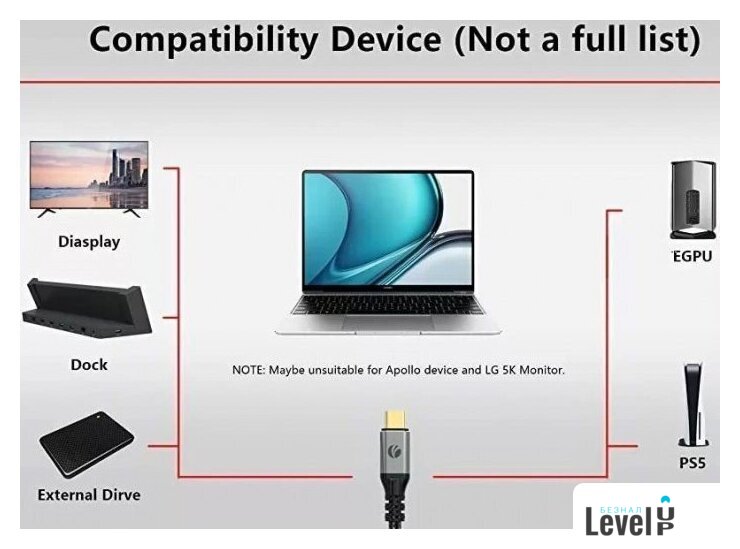 Compatibility Device (Not a full list)

Diasplay

Dock

External Dirve

NOTE: Maybe unsuitable for Apollo device and LG 5K Monitor.

EGPU

PS5

БЕЗНАЛ
Level UP